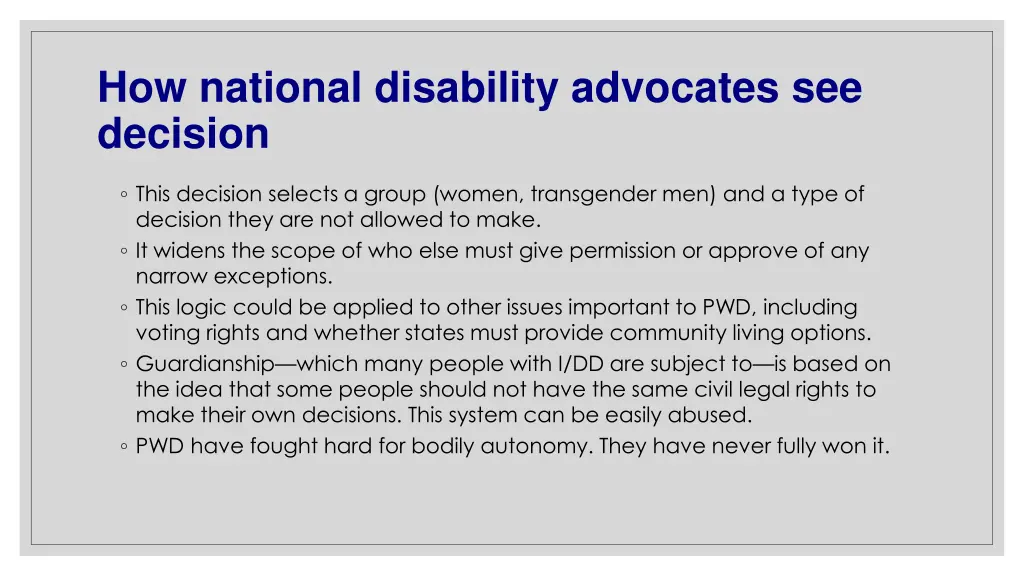 How national disability advocates see decision

◦ This decision selects a group (women, transgender men) and a type of decision they are not allowed to make.
◦ It widens the scope of who else must give permission or approve of any narrow exceptions.
◦ This logic could be applied to other issues important to PWD, including voting rights and whether states must provide community living options.
◦ Guardianship—which many people with I/DD are subject to—is based on the idea that some people should not have the same civil legal rights to make their own decisions. This system can be easily abused.
◦ PWD have fought hard for bodily autonomy. They have never fully won it.